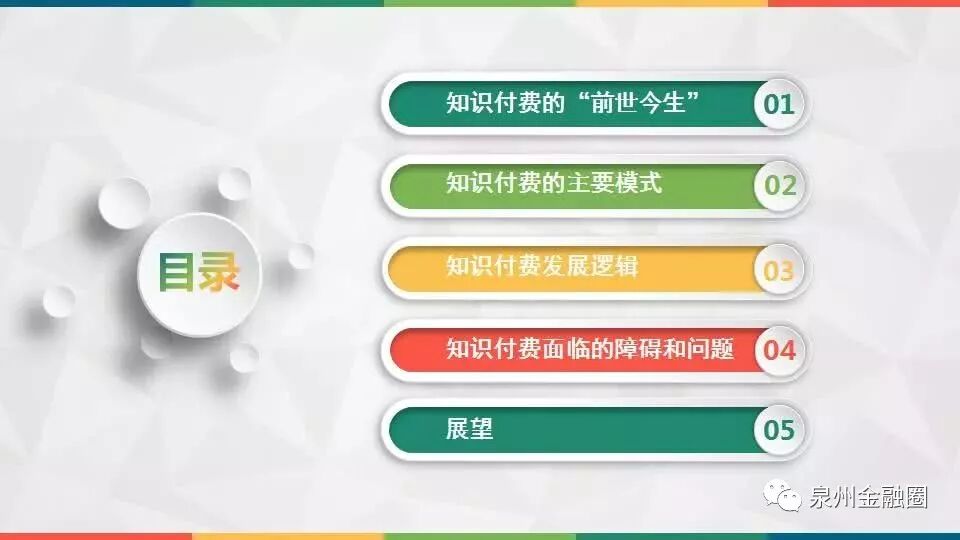 目录

知识付费的“前世今生” 01

知识付费的主要模式 02

知识付费发展逻辑 03

知识付费面临的障碍和问题 04

展望 05

泉州金融圈